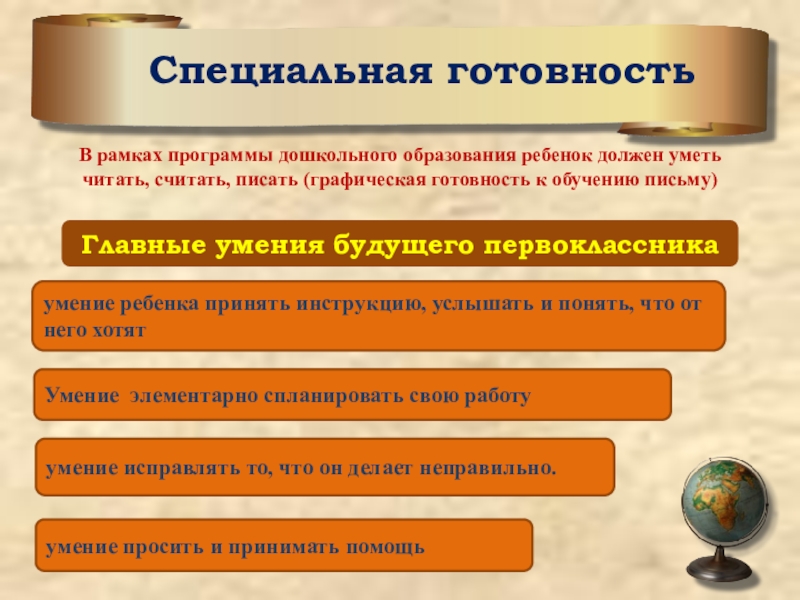 Специальная готовность

В рамках программы дошкольного образования ребенок должен уметь читать, считать, писать (графическая готовность к обучению письму)

Главные умения будущего первоклассника

умение ребенка принять инструкцию, услышать и понять, что от него хотят

Умение элементарно спланировать свою работу

умение исправлять то, что он делает неправильно.

умение просить и принимать помощь